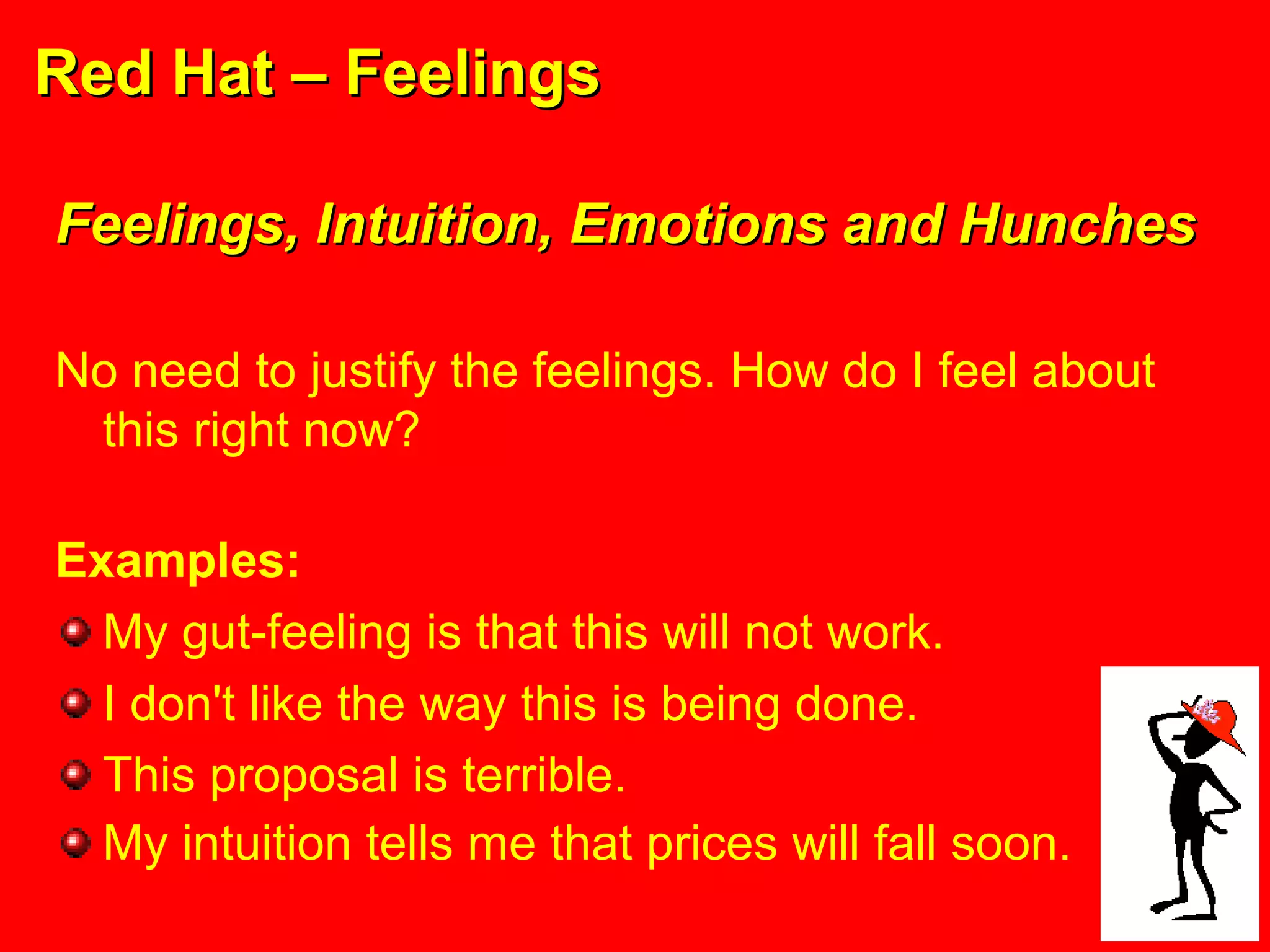 Red Hat – Feelings

Feelings, Intuition, Emotions and Hunches

No need to justify the feelings. How do I feel about this right now?

Examples:

- My gut-feeling is that this will not work.
- I don't like the way this is being done.
- This proposal is terrible.
- My intuition tells me that prices will fall soon.